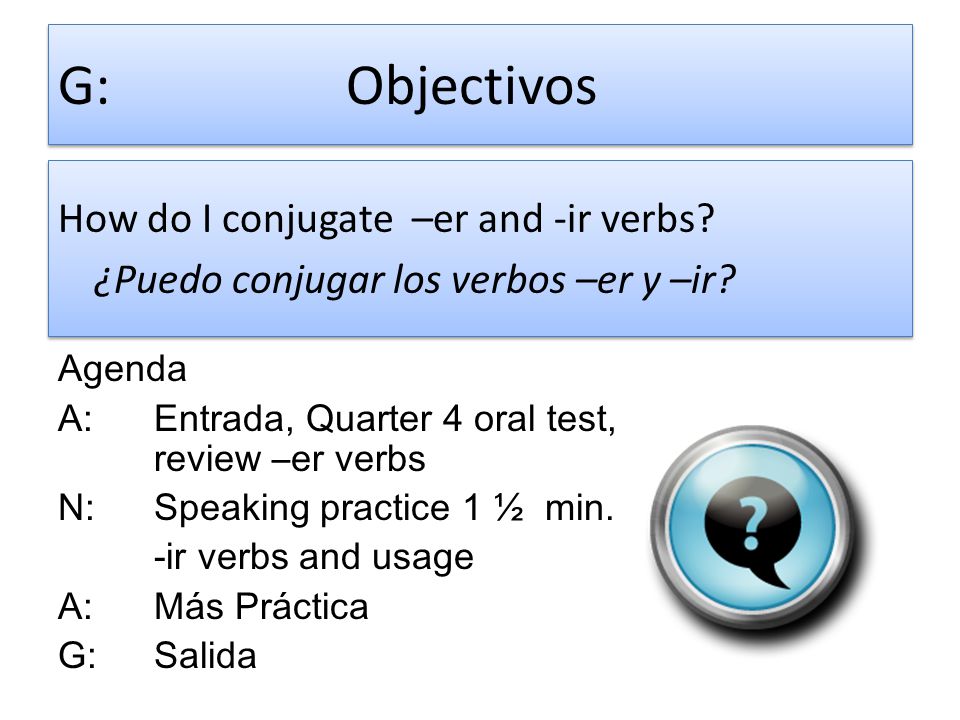 G: Objectivos

How do I conjugate –er and -ir verbs?

¿Puedo conjugar los verbos –er y –ir?

Agenda

A: Entrada, Quarter 4 oral test, review –er verbs

N: Speaking practice 1 ½ min.

-ir verbs and usage

A: Más Práctica

G: Salida

?